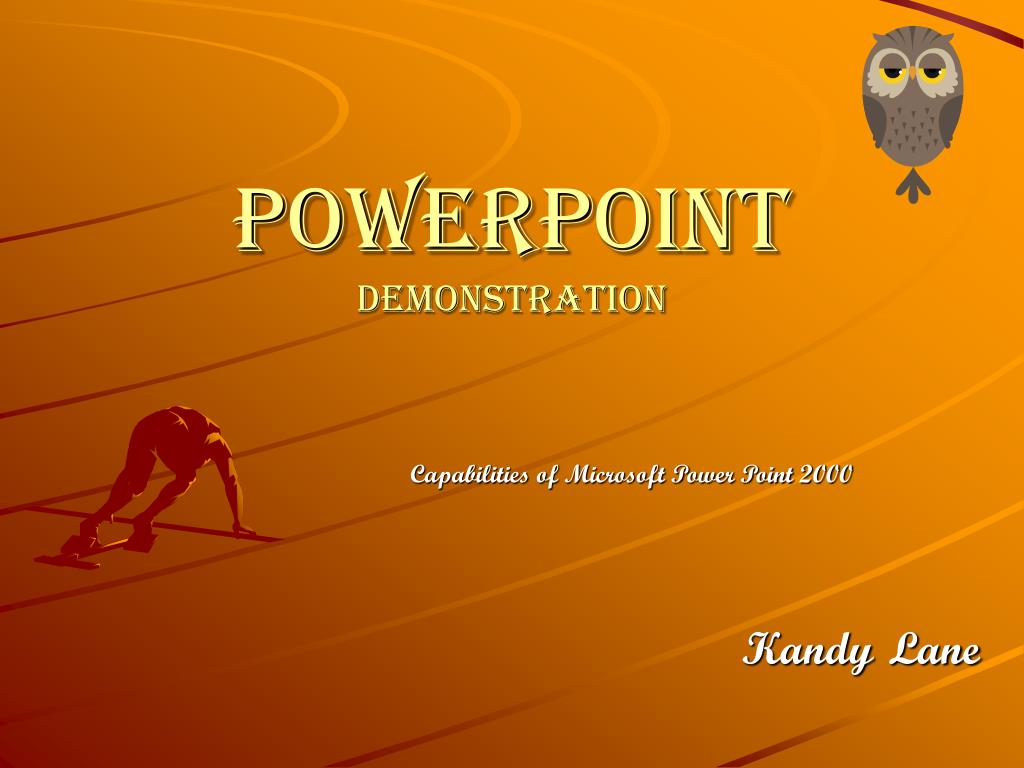 POWERPOINT
DEMONSTRATION

Capabilities of Microsoft Power Point 2000

Kandy Lane